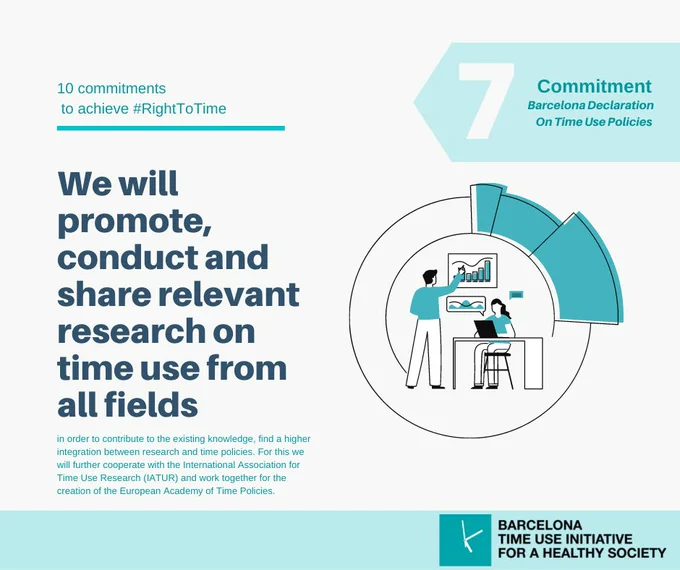 10 commitments
to achieve #RightToTime

7

Commitment
Barcelona Declaration
On Time Use Policies

We will promote, conduct and share relevant research on time use from all fields

in order to contribute to the existing knowledge, find a higher integration between research and time policies. For this we will further cooperate with the International Association for Time Use Research (IATUR) and work together for the creation of the European Academy of Time Policies.

BARCELONA
TIME USE INITIATIVE
FOR A HEALTHY SOCIETY